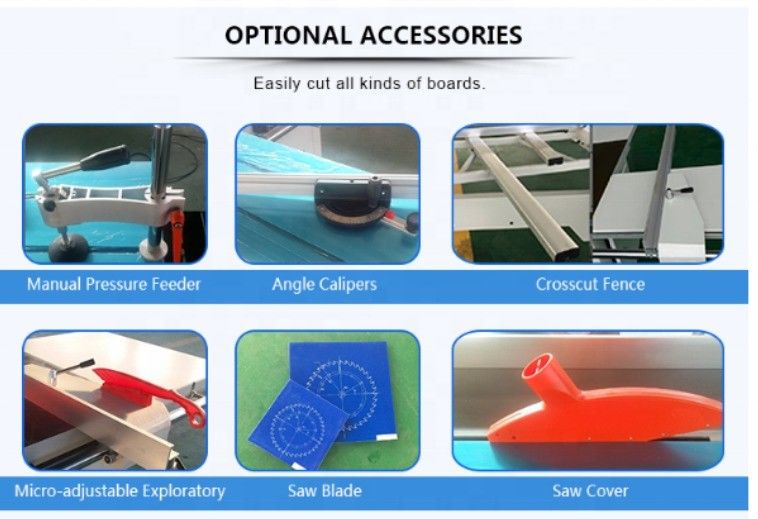 OPTIONAL ACCESSORIES

Easily cut all kinds of boards.

Manual Pressure Feeder

Angle Calipers

Crosscut Fence

Micro-adjustable Exploratory

Saw Blade

Saw Cover